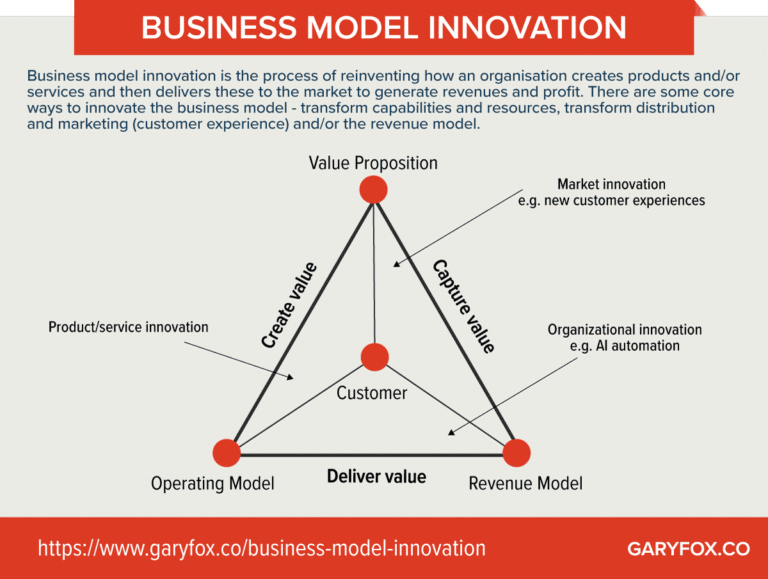 BUSINESS MODEL INNOVATION

Business model innovation is the process of reinventing how an organisation creates products and/or services and then delivers these to the market to generate revenues and profit. There are some core ways to innovate the business model - transform capabilities and resources, transform distribution and marketing (customer experience) and/or the revenue model.

Value Proposition

Market innovation
e.g. new customer experiences

Create value

Capture value

Product/service innovation

Organizational innovation
e.g. AI automation

Customer

Operating Model

Deliver value

Revenue Model

https://www.garyfox.co/business-model-innovation

GARYFOX.CO